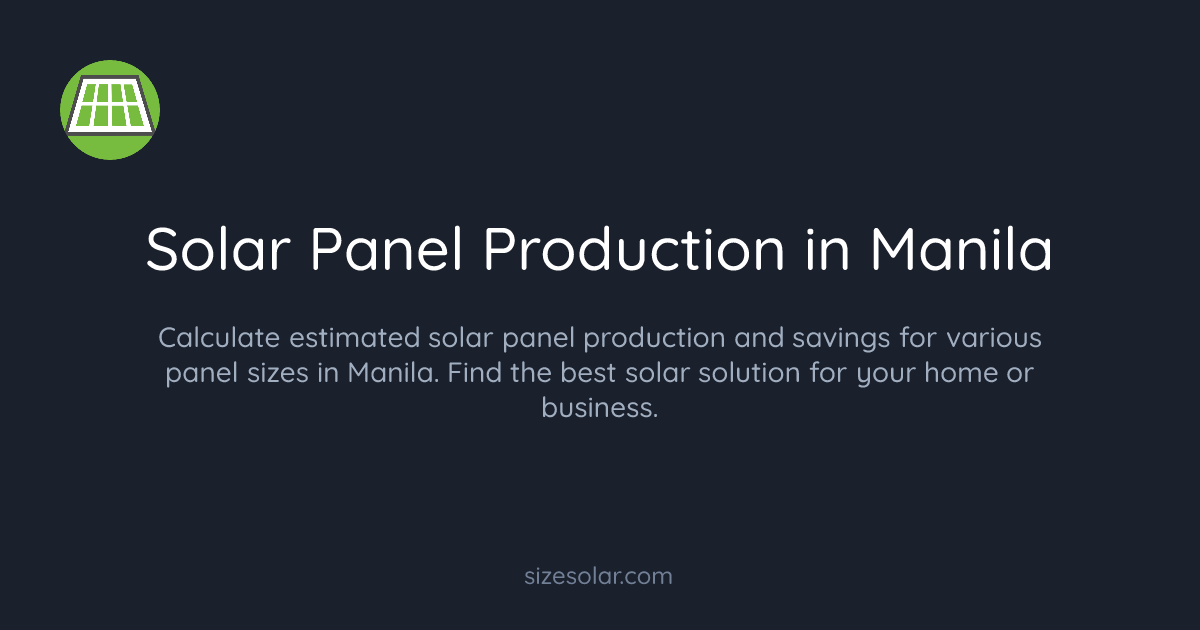 Solar Panel Production in Manila

Calculate estimated solar panel production and savings for various panel sizes in Manila. Find the best solar solution for your home or business.

sizesolar.com